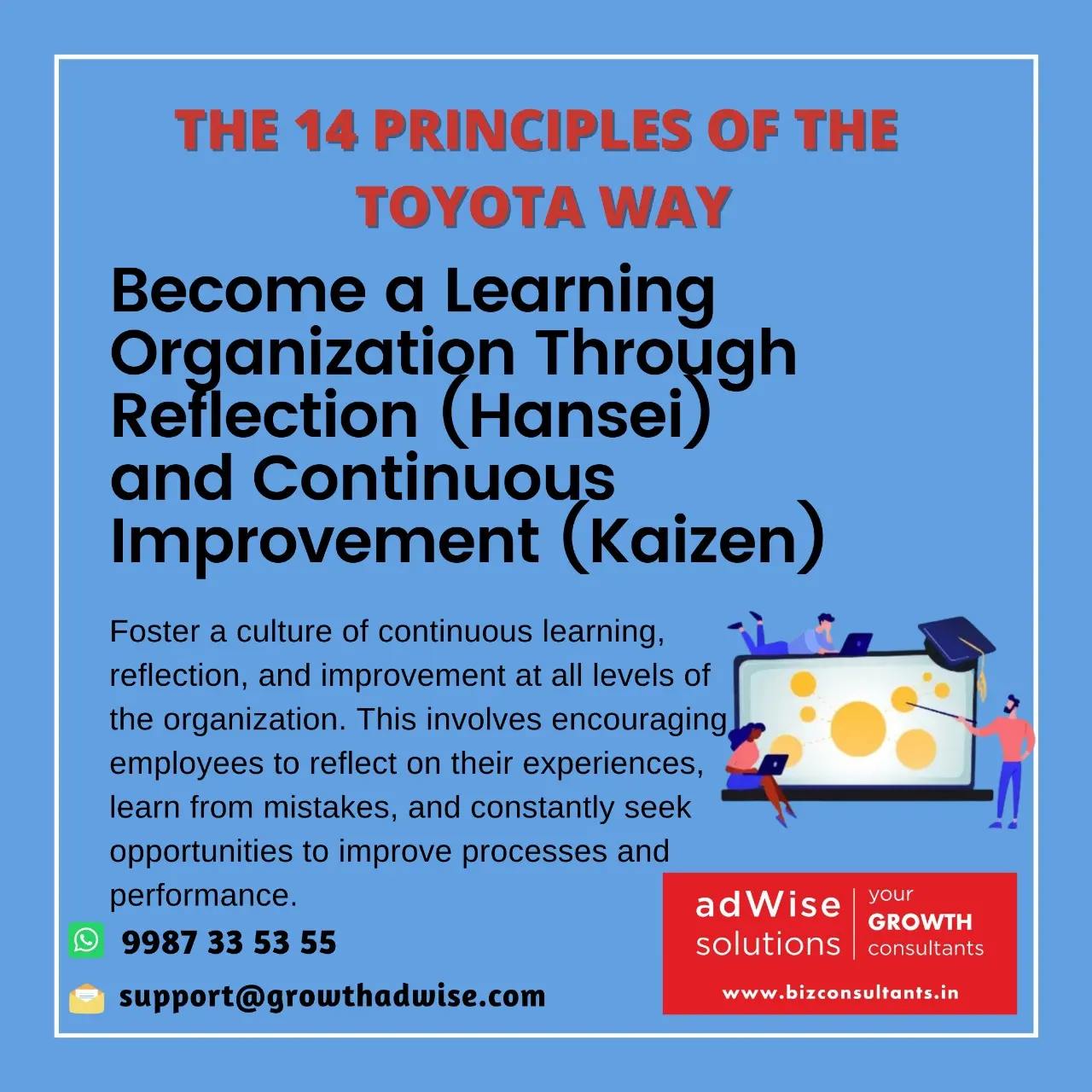 THE 14 PRINCIPLES OF THE TOYOTA WAY

Become a Learning Organization Through Reflection (Hansei) and Continuous Improvement (Kaizen)

Foster a culture of continuous learning, reflection, and improvement at all levels of the organization. This involves encouraging employees to reflect on their experiences, learn from mistakes, and constantly seek opportunities to improve processes and performance.

9987 33 53 55

support@growthadwise.com

adWise solutions
your GROWTH consultants
www.bizconsultants.in